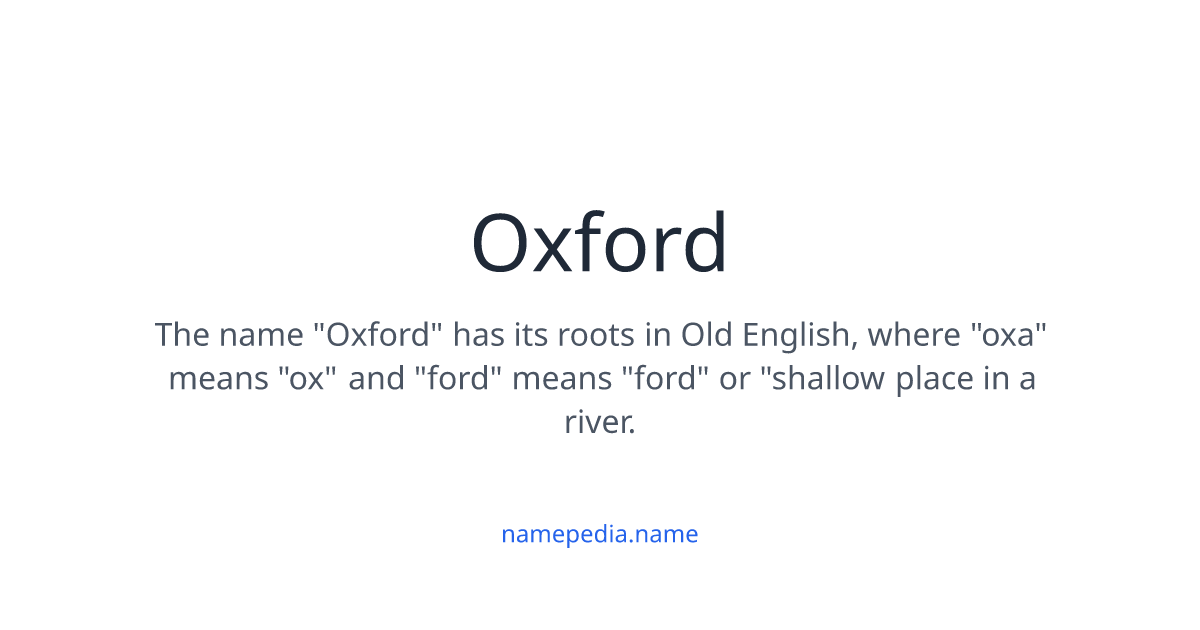 Oxford

The name "Oxford" has its roots in Old English, where "oxa" means "ox" and "ford" means "ford" or "shallow place in a river.

namepedia.name